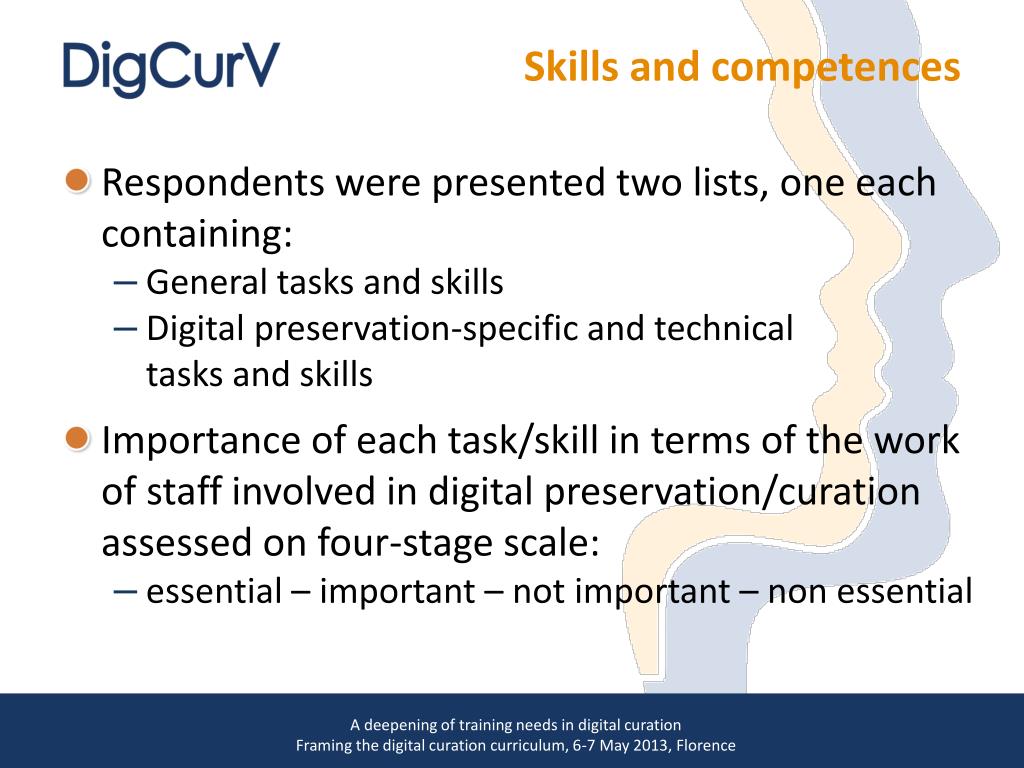 DigCurV

Skills and competences

Respondents were presented two lists, one each containing:
– General tasks and skills
– Digital preservation-specific and technical tasks and skills

Importance of each task/skill in terms of the work of staff involved in digital preservation/curation assessed on four-stage scale:
– essential – important – not important – non essential

A deepening of training needs in digital curation
Framing the digital curation curriculum, 6-7 May 2013, Florence